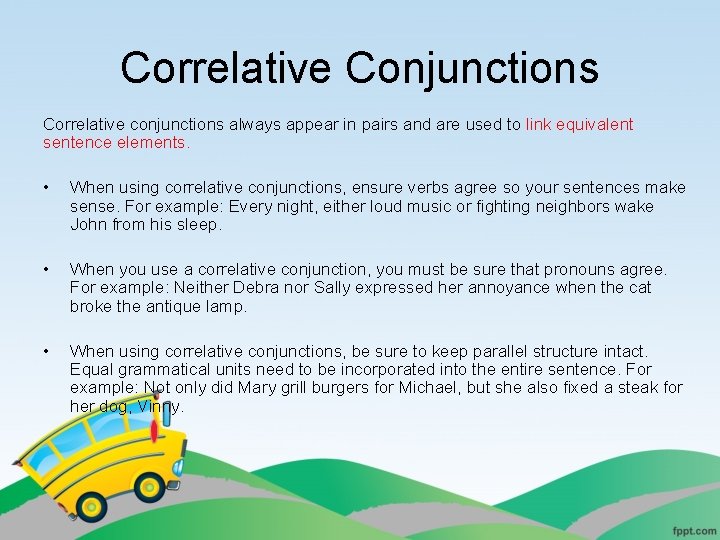 Correlative Conjunctions

Correlative conjunctions always appear in pairs and are used to link equivalent sentence elements.

• When using correlative conjunctions, ensure verbs agree so your sentences make sense. For example: Every night, either loud music or fighting neighbors wake John from his sleep.

• When you use a correlative conjunction, you must be sure that pronouns agree. For example: Neither Debra nor Sally expressed her annoyance when the cat broke the antique lamp.

• When using correlative conjunctions, be sure to keep parallel structure intact. Equal grammatical units need to be incorporated into the entire sentence. For example: Not only did Mary grill burgers for Michael, but she also fixed a steak for her dog, Vinny.

fppt.com